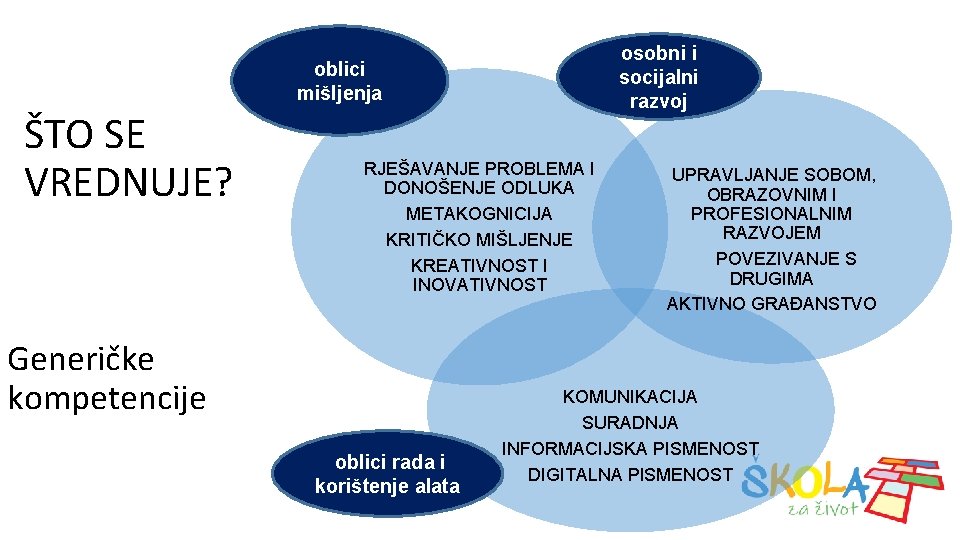 ŠTO SE VREDNUJE?

Generičke kompetencije

oblici mišljenja

RJEŠAVANJE PROBLEMA I DONOŠENJE ODLUKA
METAKOGNICIJA
KRITIČKO MIŠLJENJE
KREATIVNOST I INOVATIVNOST

osobni i socijalni razvoj

UPRAVLJANJE SOBOM, OBRAZOVNIM I PROFESIONALNIM RAZVOJEM
POVEZIVANJE S DRUGIMA
AKTIVNO GRAĐANSTVO

oblici rada i korištenje alata

KOMUNIKACIJA
SURADNJA
INFORMACIJSKA PISMENOST
DIGITALNA PISMENOST

ŠKOLA za život